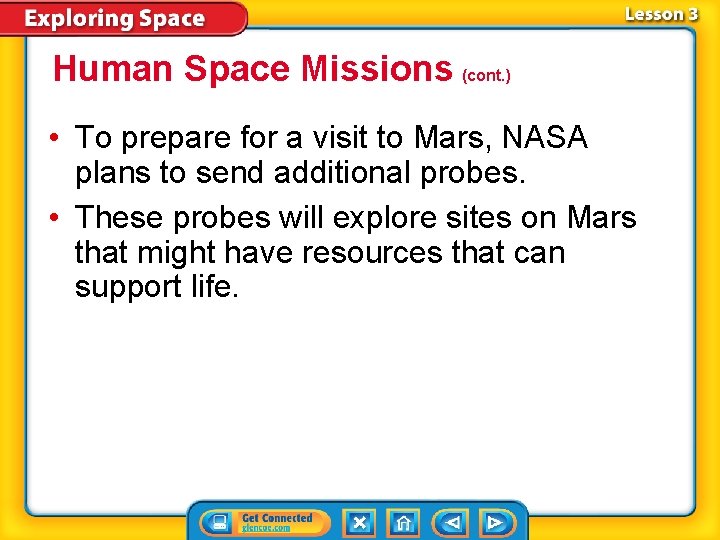 Exploring Space

Lesson 3

Human Space Missions (cont.)

• To prepare for a visit to Mars, NASA plans to send additional probes.

• These probes will explore sites on Mars that might have resources that can support life.

Get Connected
glencoe.com